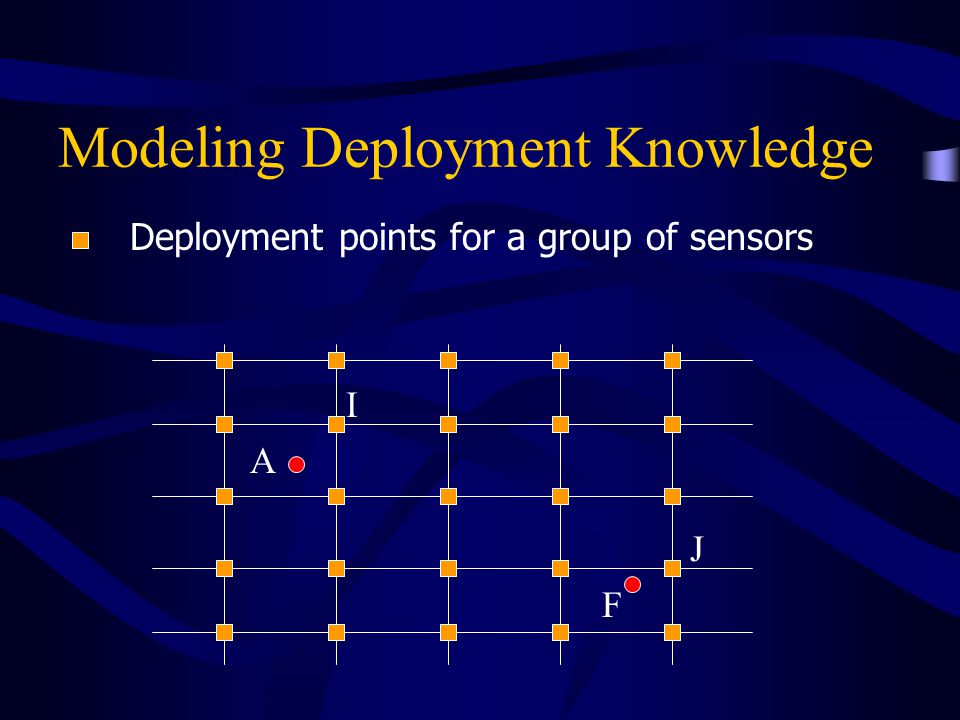 Modeling Deployment Knowledge

Deployment points for a group of sensors

I

A

J

F